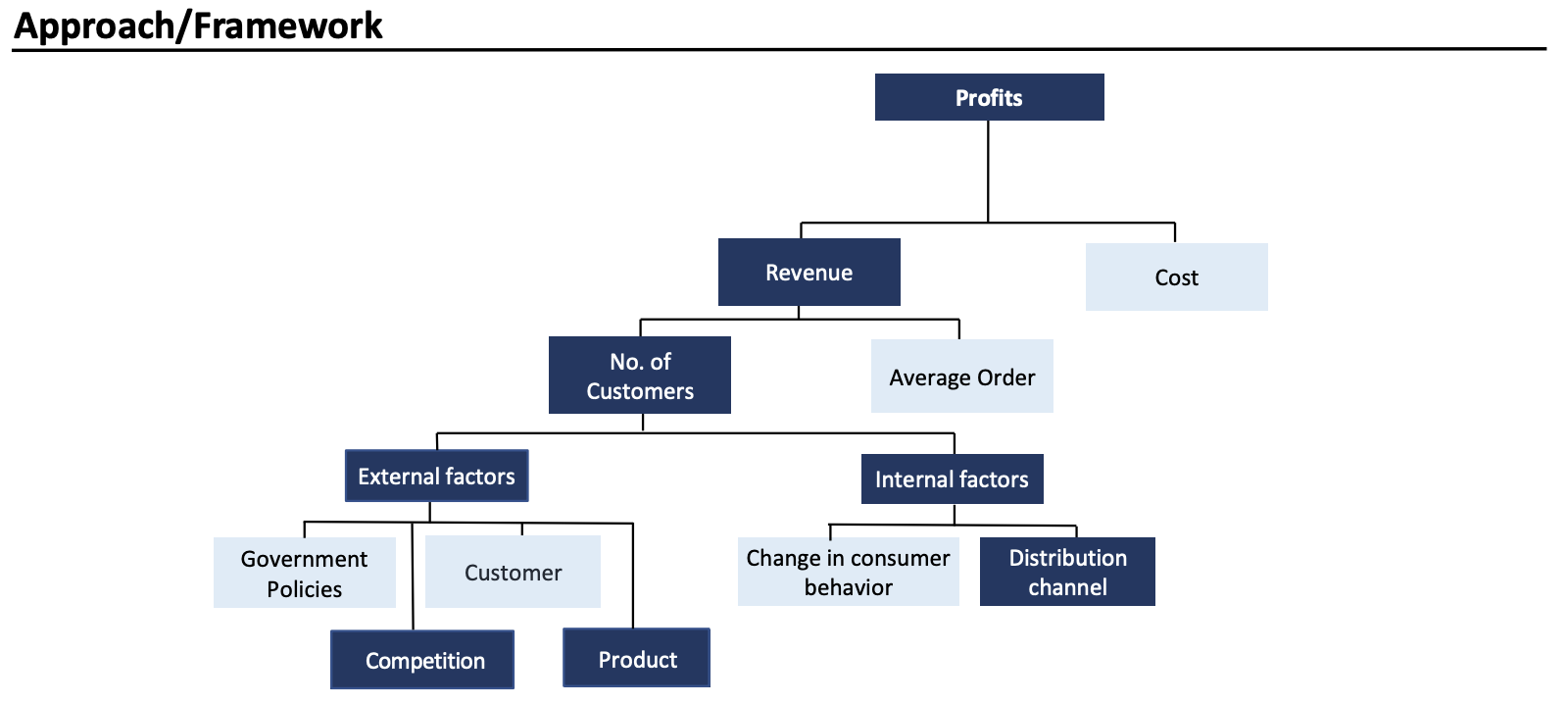 Approach/Framework

Profits

Revenue

Cost

No. of Customers

Average Order

External factors

Internal factors

Government Policies

Customer

Competition

Product

Change in consumer behavior

Distribution channel